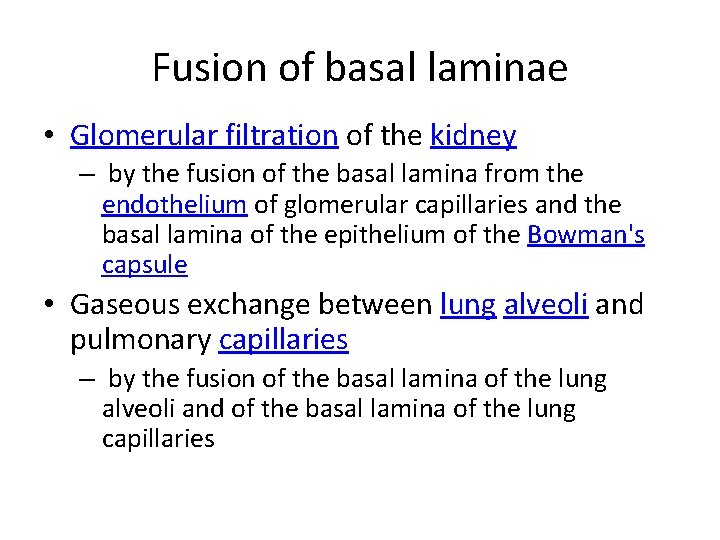 Fusion of basal laminae

• Glomerular filtration of the kidney
  – by the fusion of the basal lamina from the endothelium of glomerular capillaries and the basal lamina of the epithelium of the Bowman's capsule
• Gaseous exchange between lung alveoli and pulmonary capillaries
  – by the fusion of the basal lamina of the lung alveoli and of the basal lamina of the lung capillaries